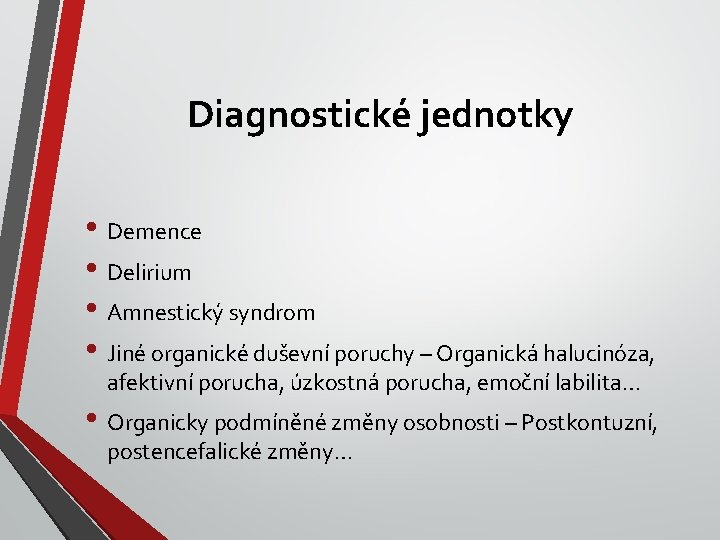 Diagnostické jednotky

• Demence
• Delirium
• Amnestický syndrom
• Jiné organické duševní poruchy – Organická halucinóza, afektivní porucha, úzkostná porucha, emoční labilita…
• Organicky podmíněné změny osobnosti – Postkontuzní, postencefalické změny…